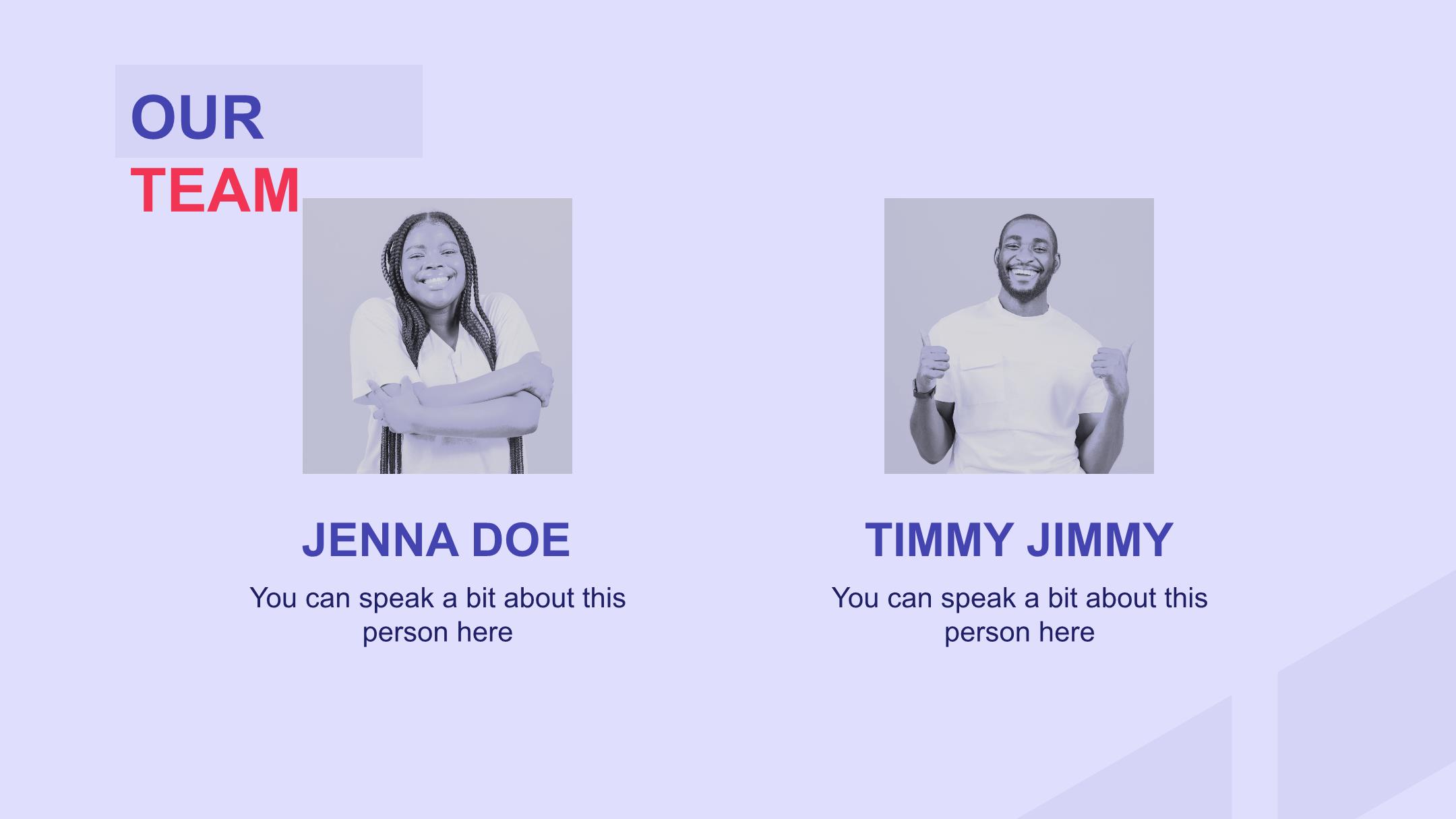 OUR
TEAM

JENNA DOE

You can speak a bit about this person here

TIMMY JIMMY

You can speak a bit about this person here